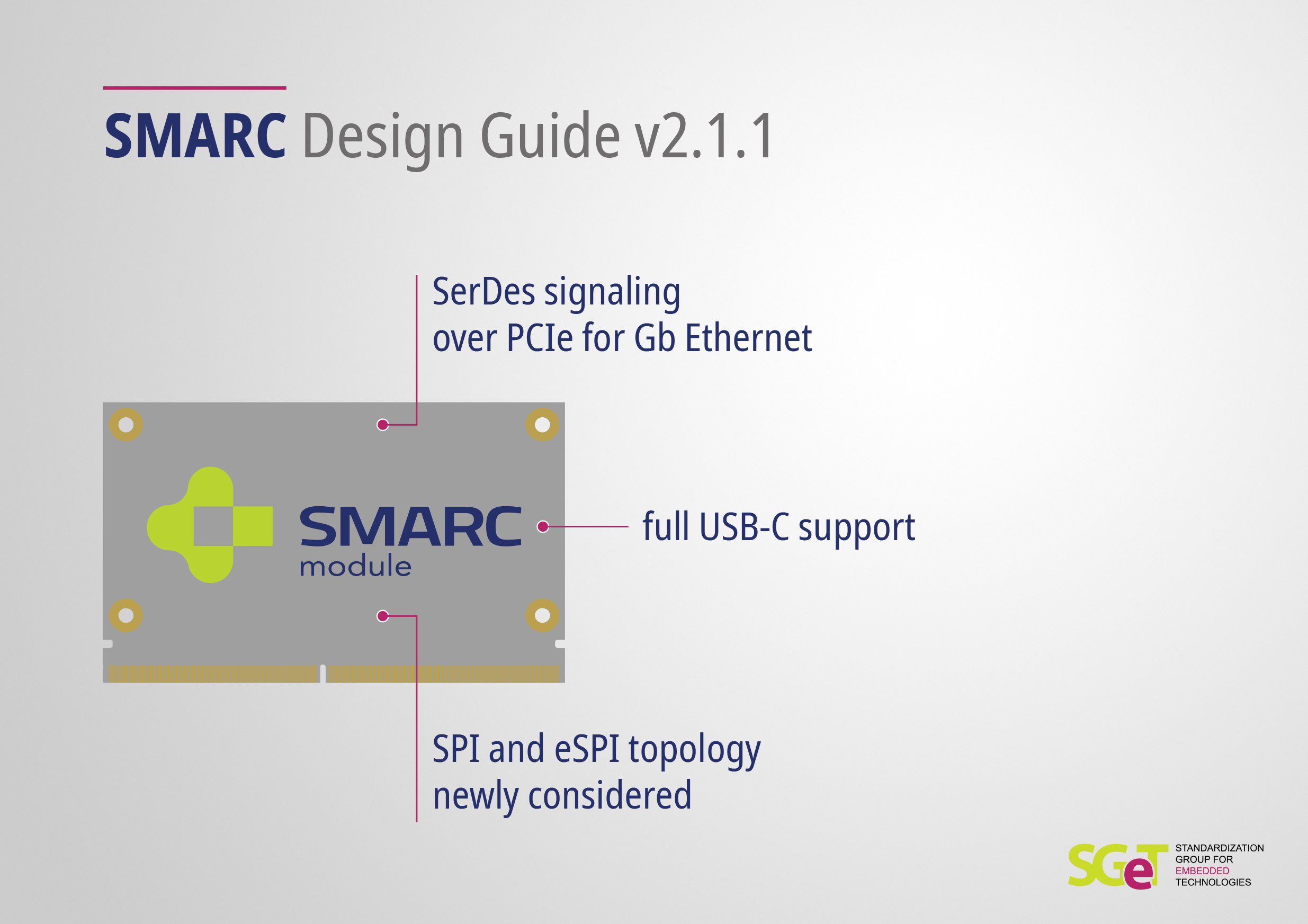 SMARC Design Guide v2.1.1

SerDes signaling over PCIe for Gb Ethernet

SMARC module

full USB-C support

SPI and eSPI topology newly considered

SGeT STANDARDIZATION GROUP FOR EMBEDDED TECHNOLOGIES